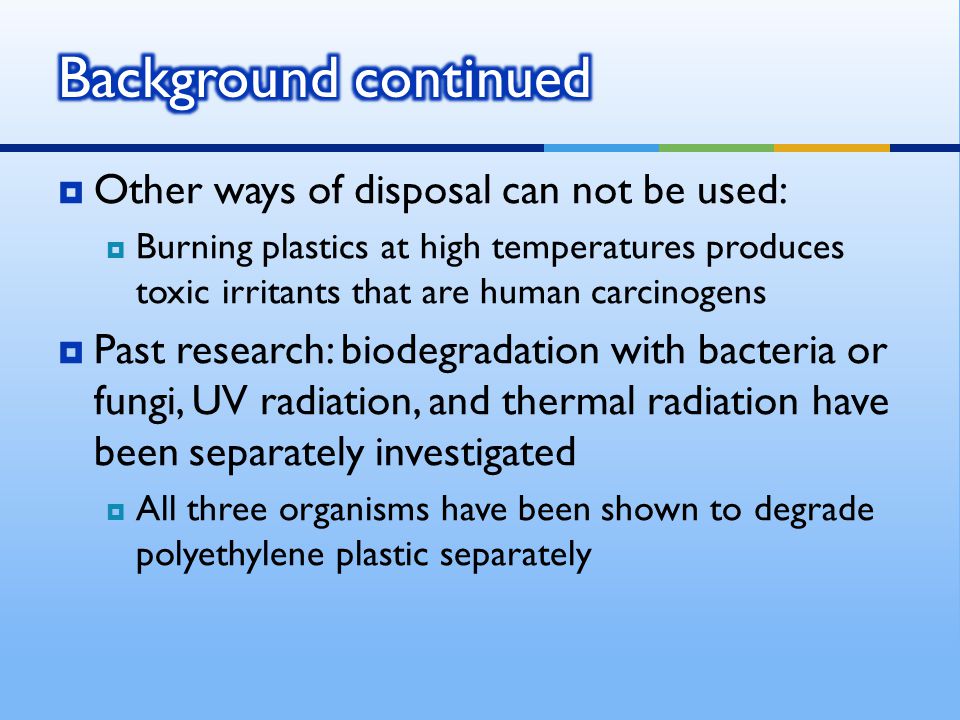 Background continued

Other ways of disposal can not be used:

Burning plastics at high temperatures produces toxic irritants that are human carcinogens

Past research: biodegradation with bacteria or fungi, UV radiation, and thermal radiation have been separately investigated

All three organisms have been shown to degrade polyethylene plastic separately